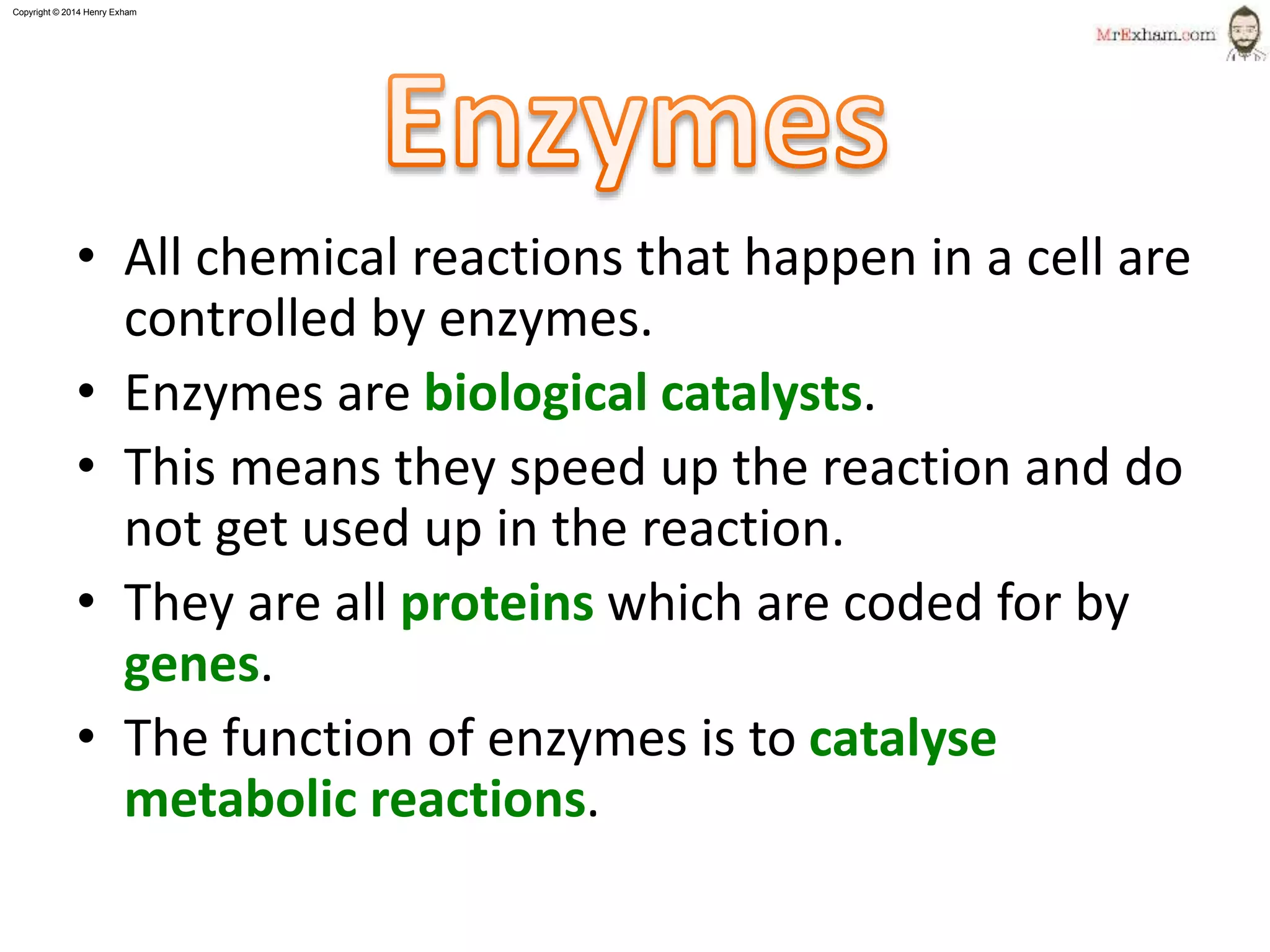 Copyright © 2014 Henry Exham

MrExham.com

Enzymes

• All chemical reactions that happen in a cell are controlled by enzymes.
• Enzymes are biological catalysts.
• This means they speed up the reaction and do not get used up in the reaction.
• They are all proteins which are coded for by genes.
• The function of enzymes is to catalyse metabolic reactions.